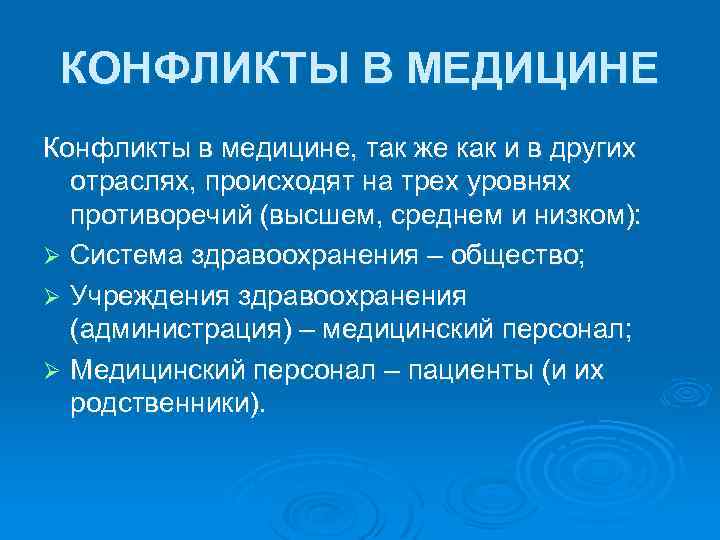 КОНФЛИКТЫ В МЕДИЦИНЕ

Конфликты в медицине, так же как и в других отраслях, происходят на трех уровнях противоречий (высшем, среднем и низком):

➢ Система здравоохранения – общество;
➢ Учреждения здравоохранения (администрация) – медицинский персонал;
➢ Медицинский персонал – пациенты (и их родственники).